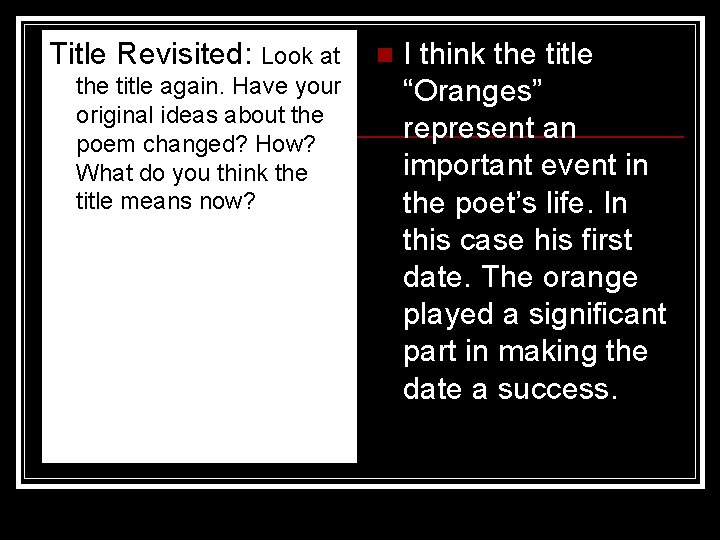 Title Revisited: Look at the title again. Have your original ideas about the poem changed? How? What do you think the title means now?

I think the title “Oranges” represent an important event in the poet’s life. In this case his first date. The orange played a significant part in making the date a success.